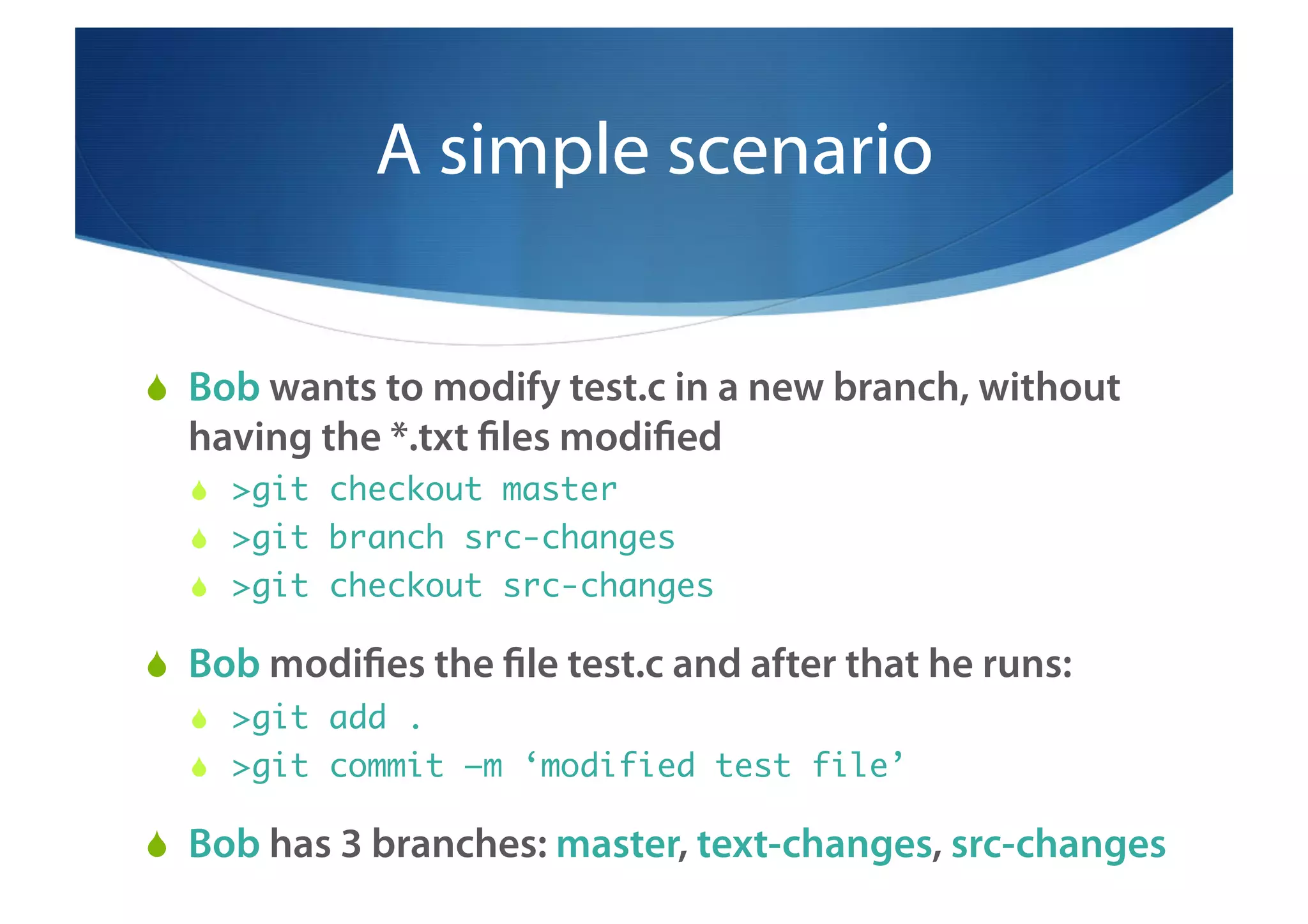 A simple scenario

Bob wants to modify test.c in a new branch, without having the *.txt files modified

>git checkout master

>git branch src-changes

>git checkout src-changes

Bob modifies the file test.c and after that he runs:

>git add .

>git commit –m ‘modified test file’

Bob has 3 branches: master, text-changes, src-changes